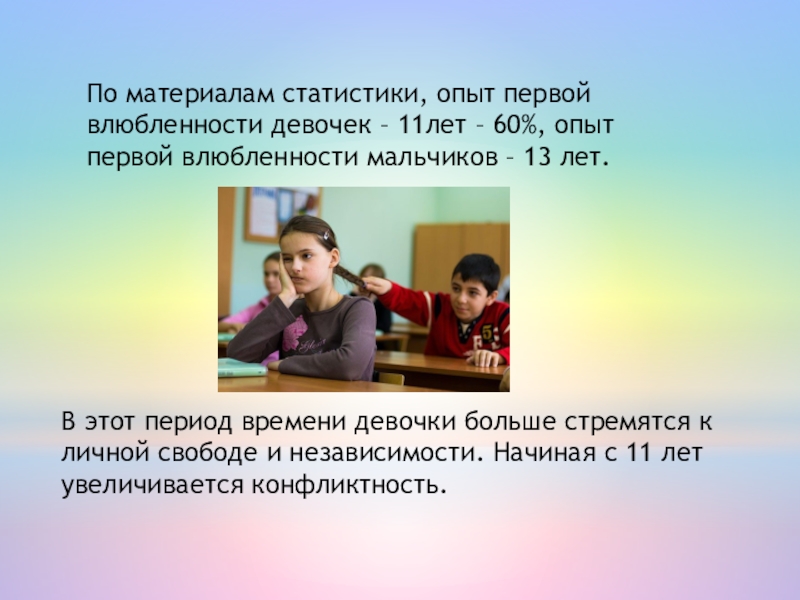 По материалам статистики, опыт первой влюбленности девочек – 11лет – 60%, опыт первой влюбленности мальчиков – 13 лет.

В этот период времени девочки больше стремятся к личной свободе и независимости. Начиная с 11 лет увеличивается конфликтность.